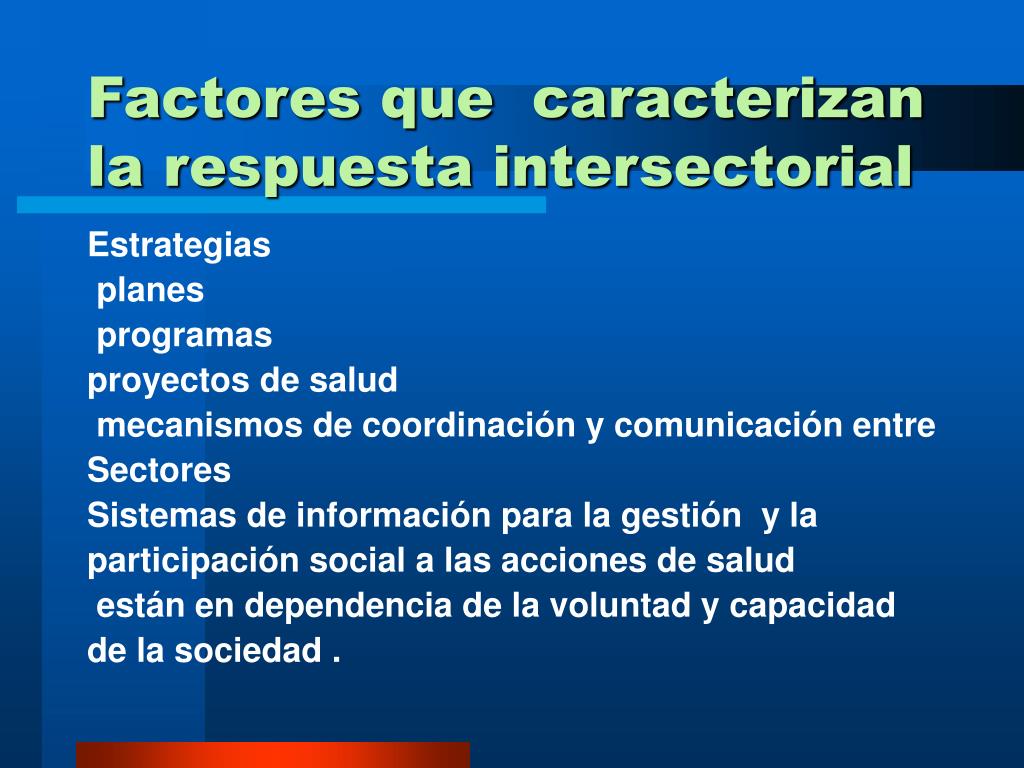 Factores que caracterizan la respuesta intersectorial

Estrategias
planes
programas
proyectos de salud
mecanismos de coordinación y comunicación entre
Sectores
Sistemas de información para la gestión y la
participación social a las acciones de salud
están en dependencia de la voluntad y capacidad
de la sociedad .